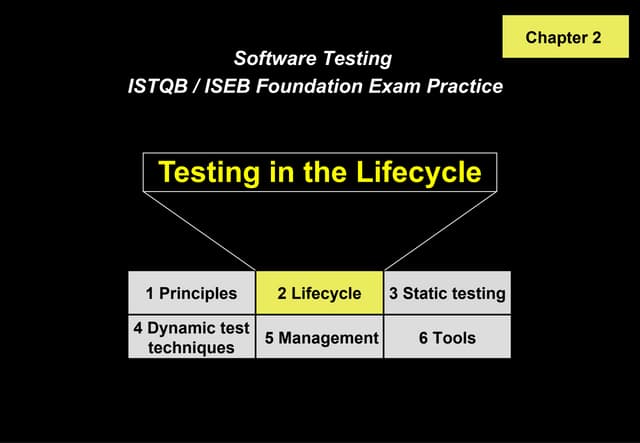 Chapter 2

Software Testing
ISTQB / ISEB Foundation Exam Practice

Testing in the Lifecycle

| 1 Principles | 2 Lifecycle | 3 Static testing |
|---|---|---|
| 4 Dynamic test techniques | 5 Management | 6 Tools |